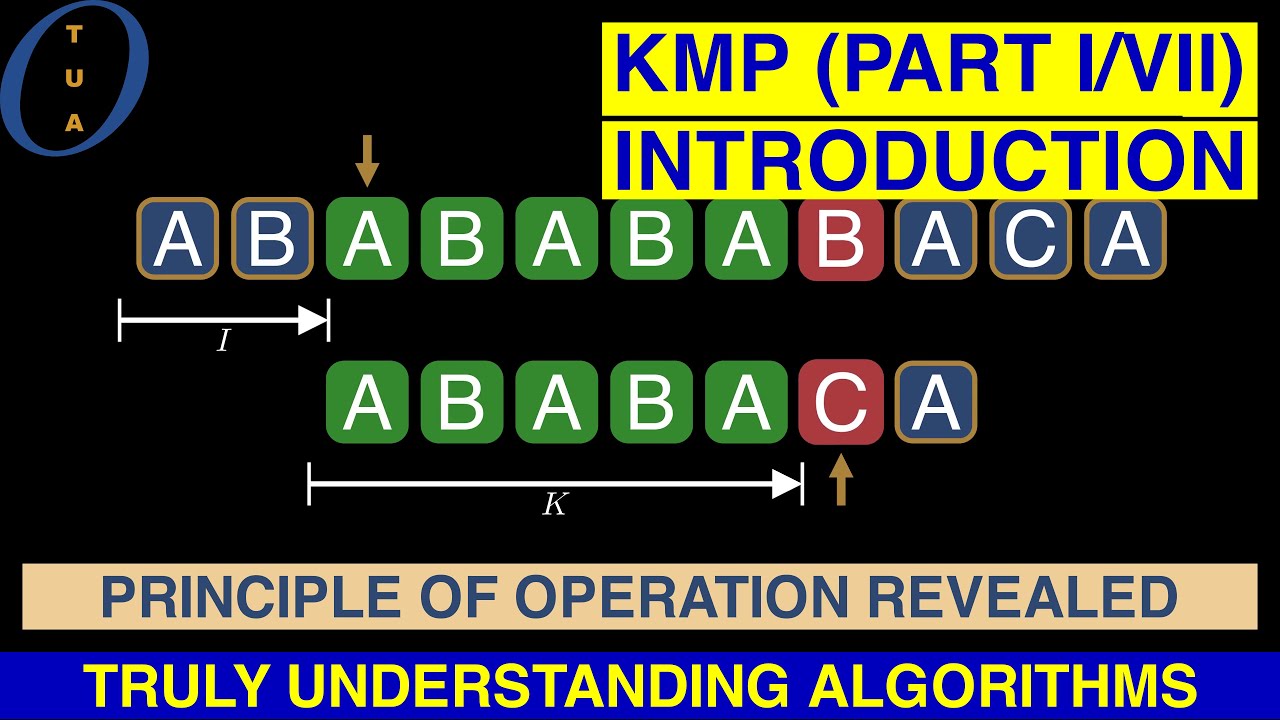 O
T
U
A

KMP (PART I/VII)
INTRODUCTION

A B A B A B A B A C A

$I$

A B A B A C A

$K$

PRINCIPLE OF OPERATION REVEALED

TRULY UNDERSTANDING ALGORITHMS